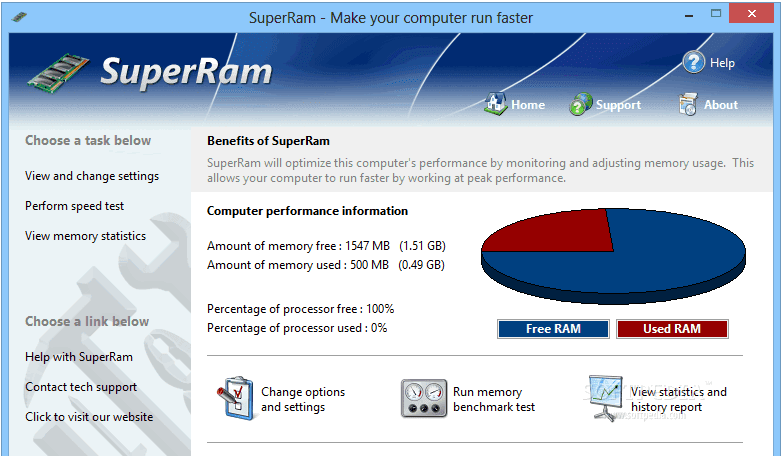 SuperRam - Make your computer run faster

SuperRam

Help

Home

Support

About

Choose a task below

View and change settings

Perform speed test

View memory statistics

Choose a link below

Help with SuperRam

Contact tech support

Click to visit our website

Benefits of SuperRam

SuperRam will optimize this computer's performance by monitoring and adjusting memory usage. This allows your computer to run faster by working at peak performance.

Computer performance information

Amount of memory free : 1547 MB (1.51 GB)
Amount of memory used : 500 MB (0.49 GB)

Percentage of processor free : 100%
Percentage of processor used : 0%

Free RAM

Used RAM

Change options and settings

Run memory benchmark test

View statistics and history report